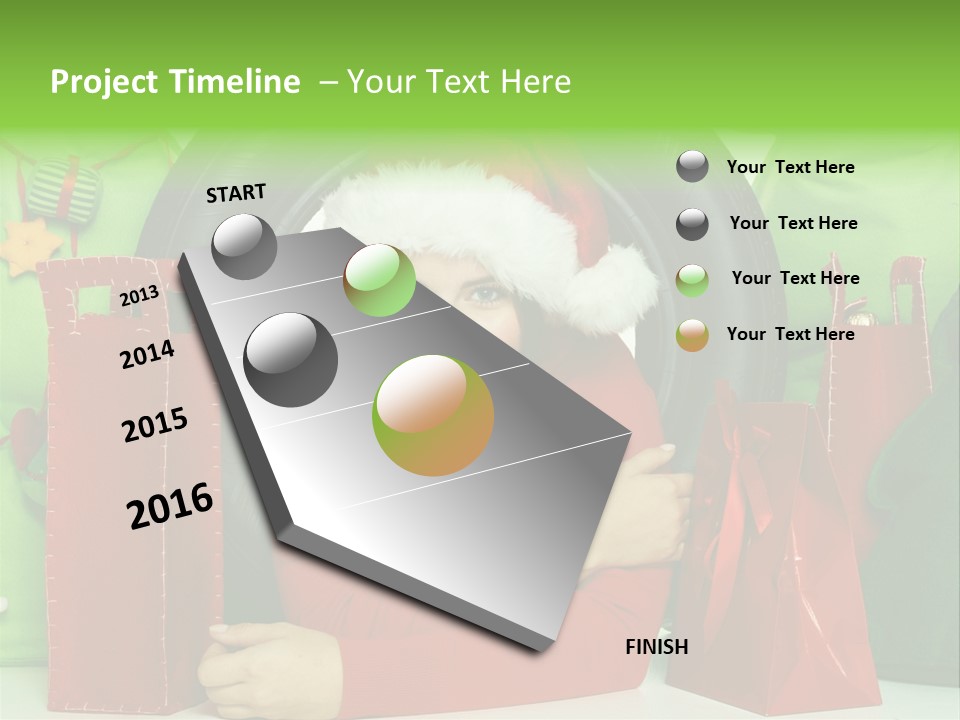 Project Timeline – Your Text Here

START

2013

2014

2015

2016

FINISH

Your Text Here

Your Text Here

Your Text Here

Your Text Here